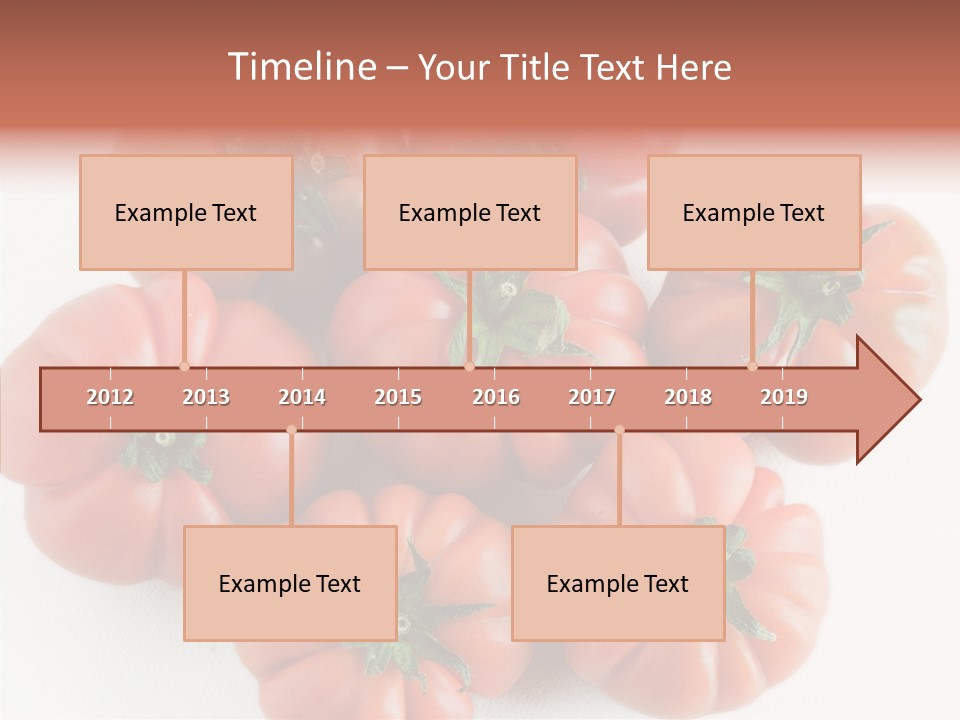 Timeline – Your Title Text Here

Example Text

Example Text

Example Text

2012 2013 2014 2015 2016 2017 2018 2019

Example Text

Example Text